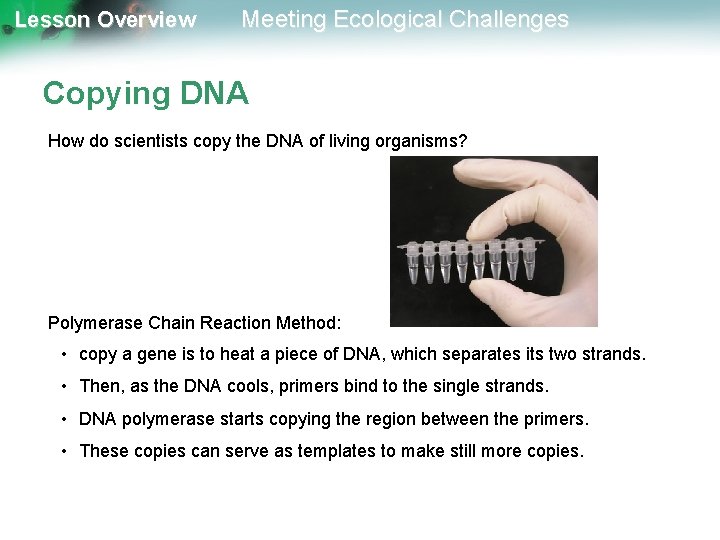 Lesson Overview Meeting Ecological Challenges

Copying DNA

How do scientists copy the DNA of living organisms?

Polymerase Chain Reaction Method:

• copy a gene is to heat a piece of DNA, which separates its two strands.

• Then, as the DNA cools, primers bind to the single strands.

• DNA polymerase starts copying the region between the primers.

• These copies can serve as templates to make still more copies.